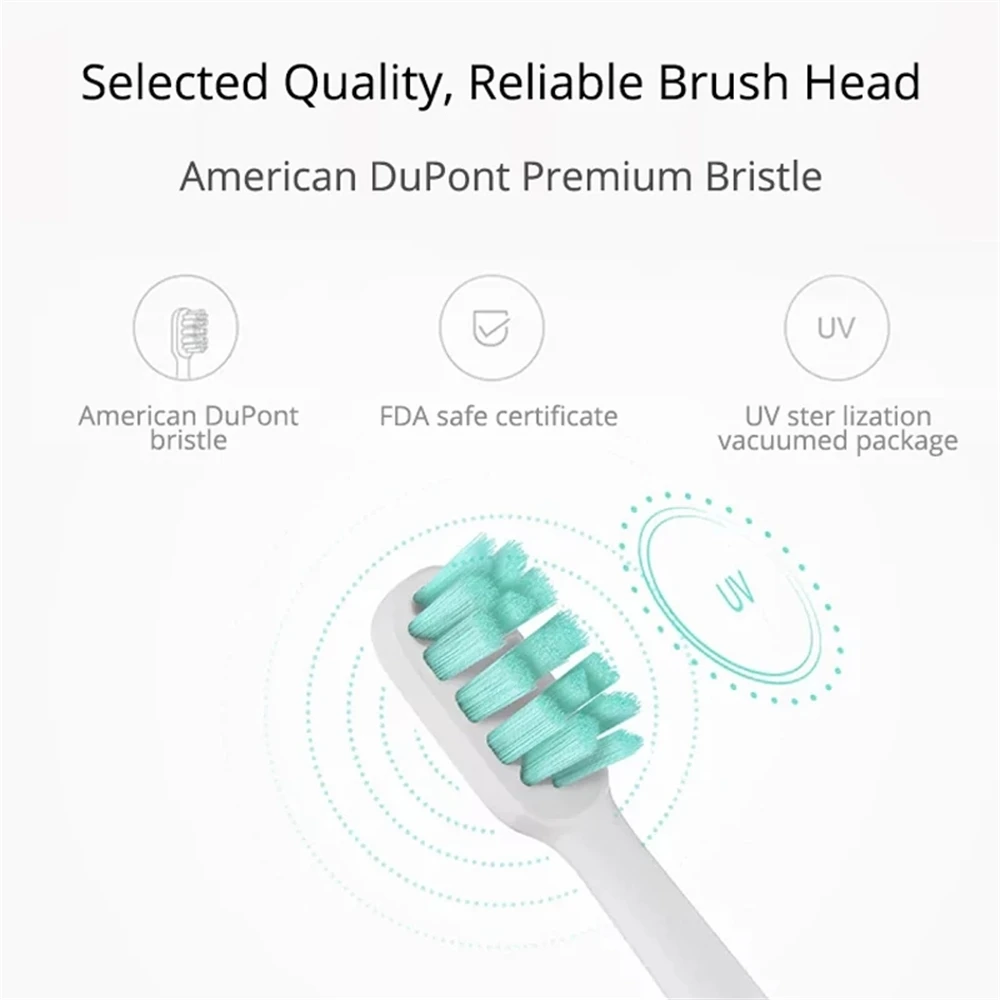 Selected Quality, Reliable Brush Head

American DuPont Premium Bristle

American DuPont bristle

FDA safe certificate

UV

UV ster lization vacuumed package

UV